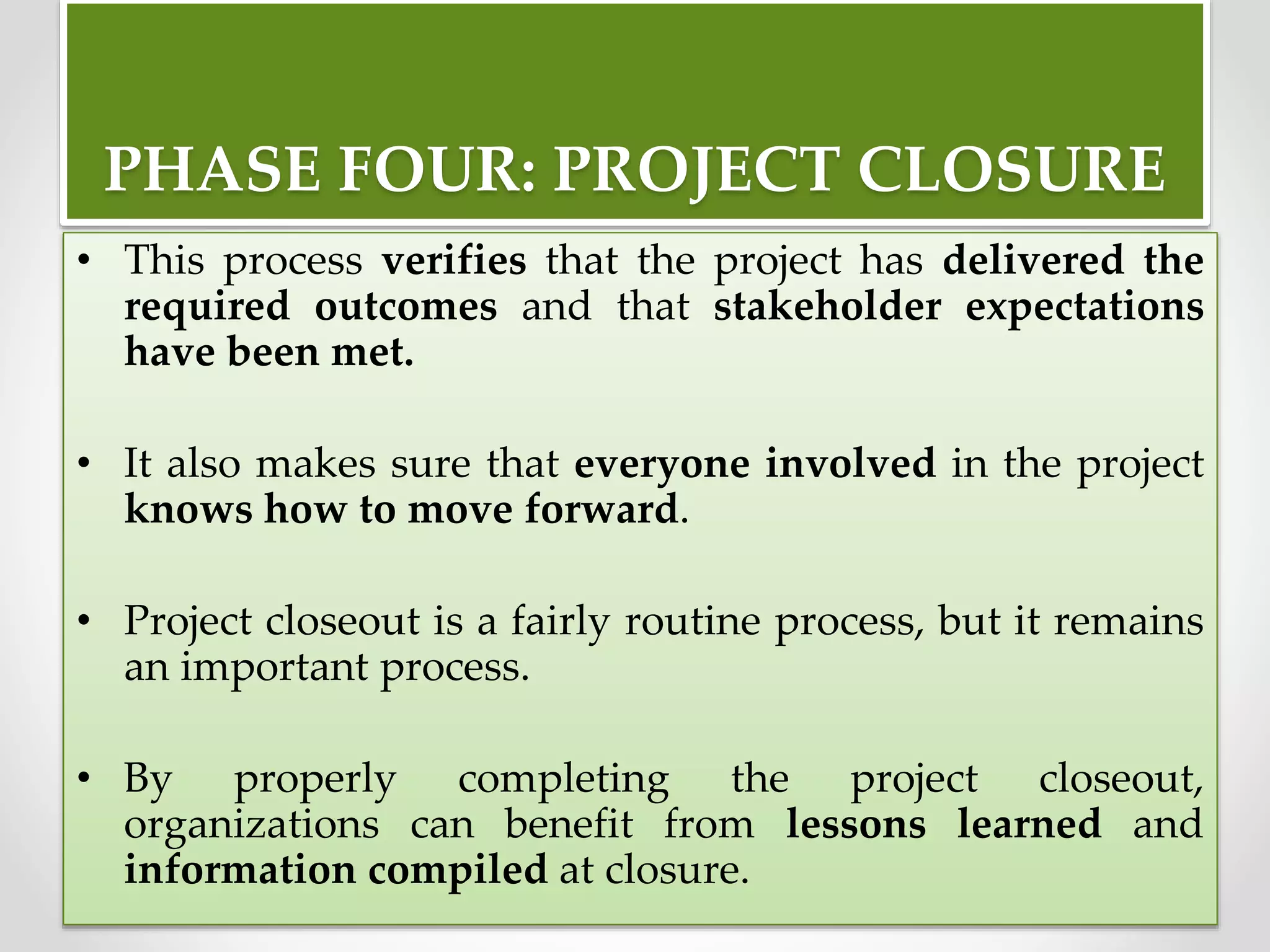 PHASE FOUR: PROJECT CLOSURE

• This process verifies that the project has delivered the required outcomes and that stakeholder expectations have been met.

• It also makes sure that everyone involved in the project knows how to move forward.

• Project closeout is a fairly routine process, but it remains an important process.

• By properly completing the project closeout, organizations can benefit from lessons learned and information compiled at closure.